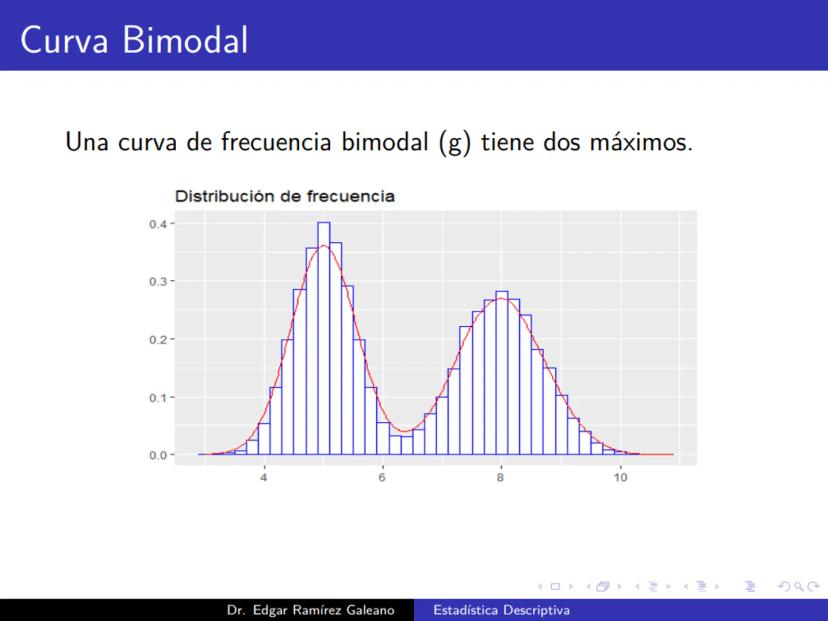 Curva Bimodal

Una curva de frecuencia bimodal (g) tiene dos máximos.

Distribución de frecuencia

0.4
0.3
0.2
0.1
0.0

4
6
8
10

Dr. Edgar Ramírez Galeano
Estadística Descriptiva